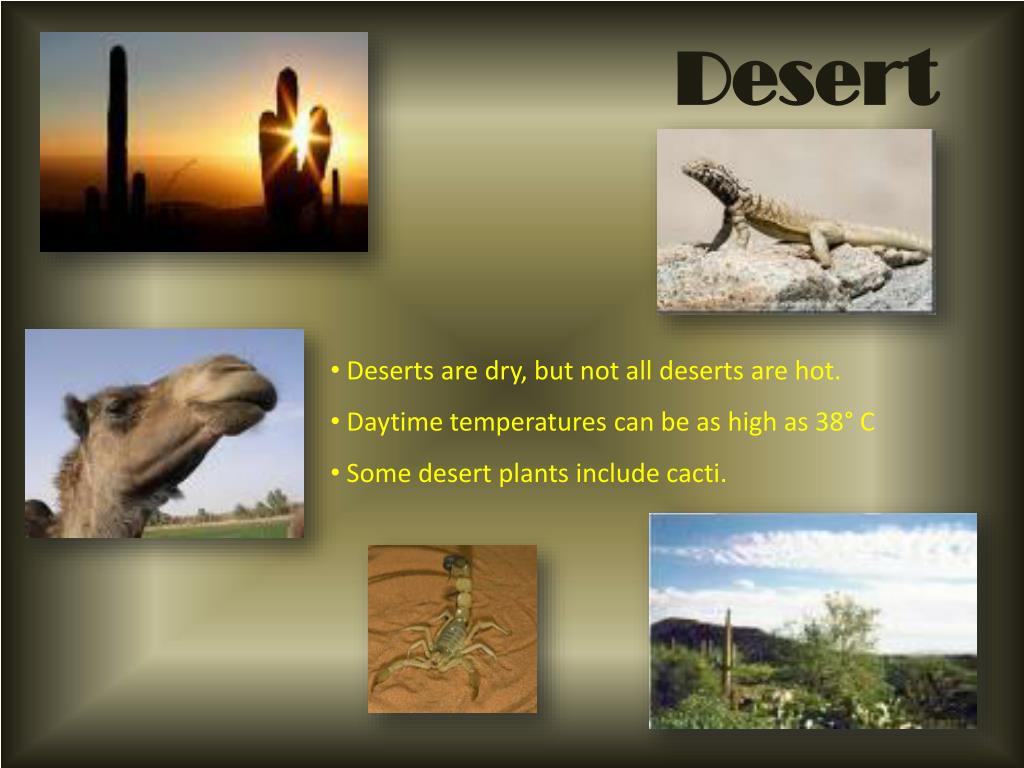 Desert

• Deserts are dry, but not all deserts are hot.

• Daytime temperatures can be as high as 38° C

• Some desert plants include cacti.